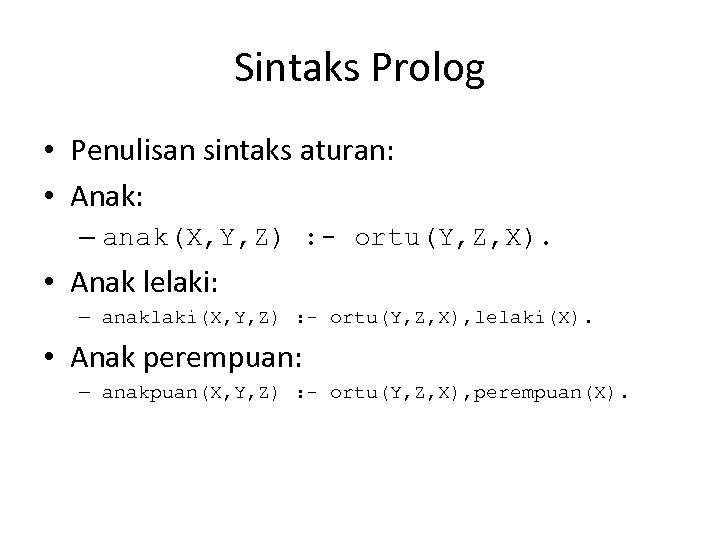 Sintaks Prolog

• Penulisan sintaks aturan:
• Anak:
– anak(X,Y,Z) :- ortu(Y,Z,X).
• Anak lelaki:
– anaklaki(X,Y,Z) :- ortu(Y,Z,X),lelaki(X).
• Anak perempuan:
– anakpuan(X,Y,Z) :- ortu(Y,Z,X),perempuan(X).